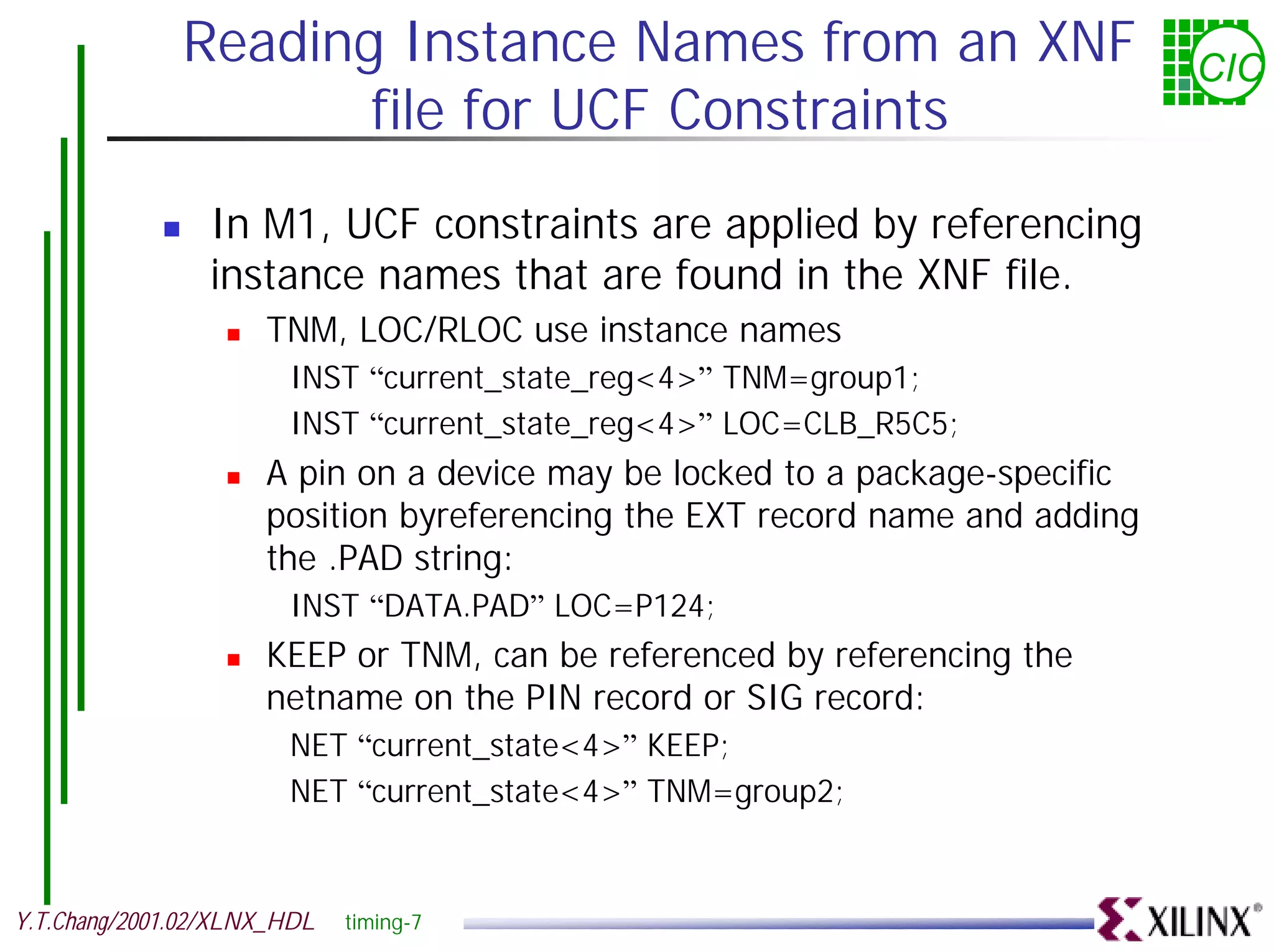 Reading Instance Names from an XNF file for UCF Constraints

CIC

In M1, UCF constraints are applied by referencing instance names that are found in the XNF file.

TNM, LOC/RLOC use instance names

INST “current_state_reg<4>” TNM=group1;

INST “current_state_reg<4>” LOC=CLB_R5C5;

A pin on a device may be locked to a package-specific position byreferencing the EXT record name and adding the .PAD string:

INST “DATA.PAD” LOC=P124;

KEEP or TNM, can be referenced by referencing the netname on the PIN record or SIG record:

NET “current_state<4>” KEEP;

NET “current_state<4>” TNM=group2;

Y.T.Chang/2001.02/XLNX_HDL timing-7

XILINX®